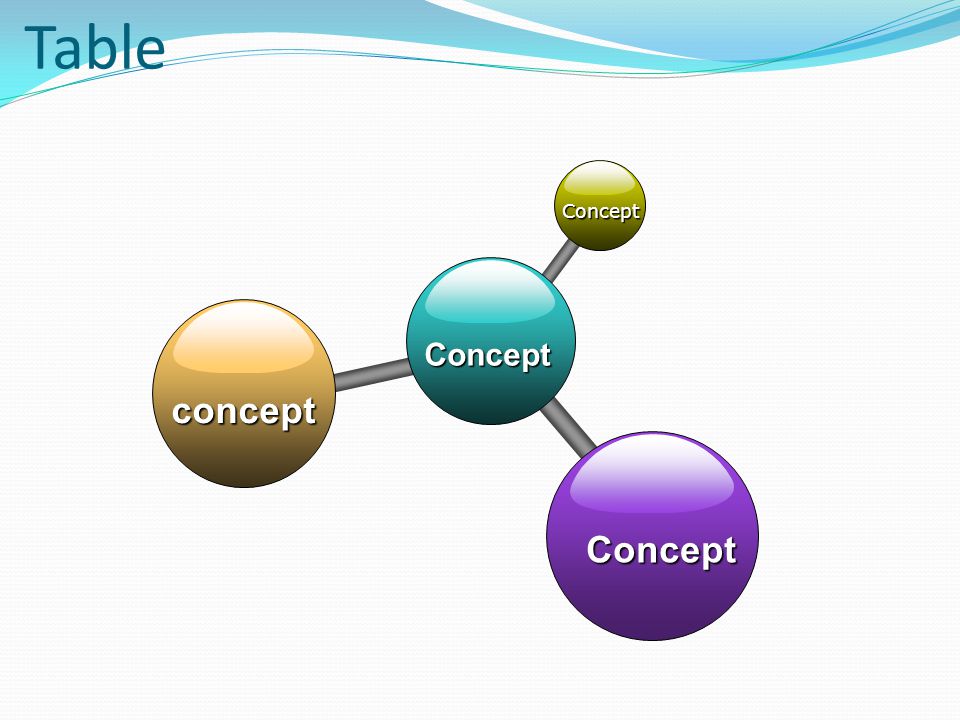 Table

Concept

Concept

concept

Concept